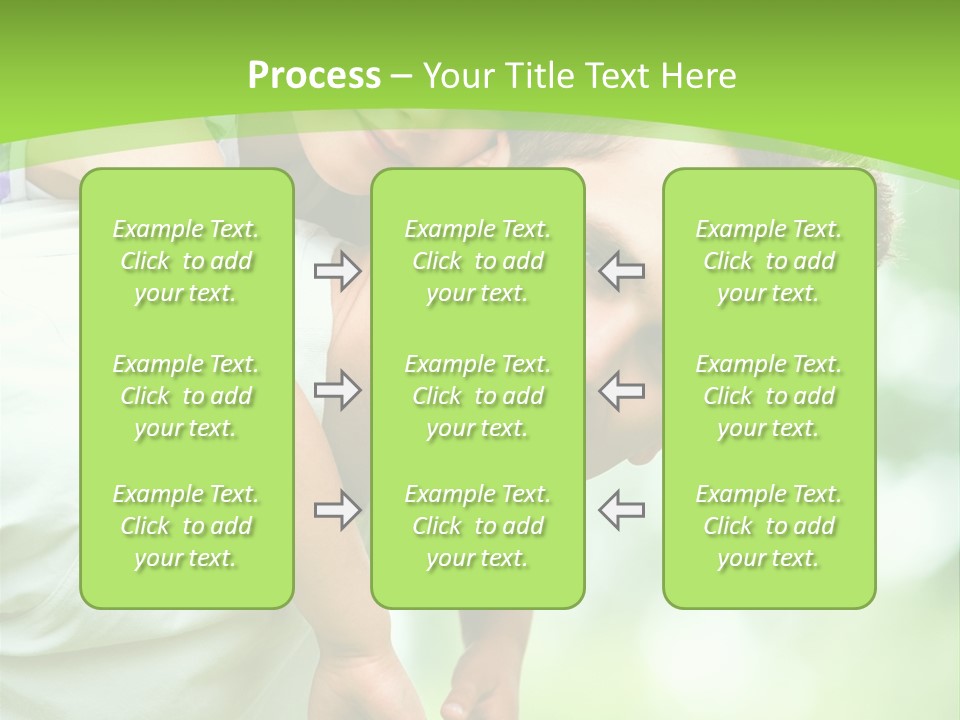 Process – Your Title Text Here

Example Text. Click to add your text.

Example Text. Click to add your text.

Example Text. Click to add your text.

Example Text. Click to add your text.

Example Text. Click to add your text.

Example Text. Click to add your text.

Example Text. Click to add your text.

Example Text. Click to add your text.

Example Text. Click to add your text.